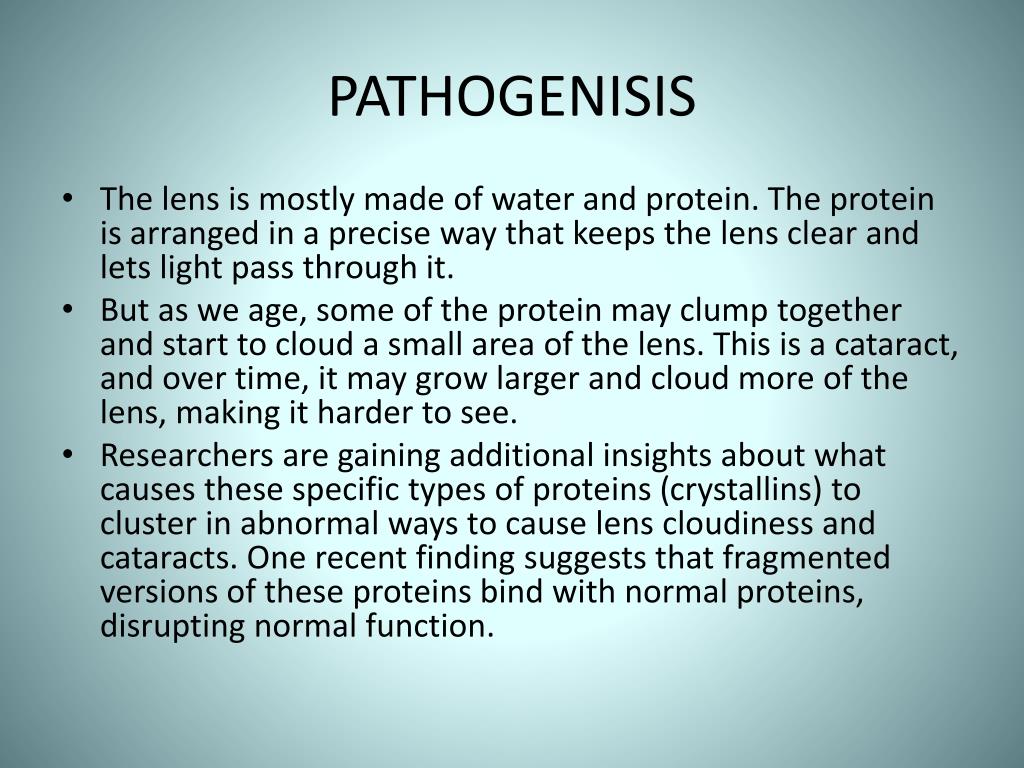 PATHOGENISIS

• The lens is mostly made of water and protein. The protein is arranged in a precise way that keeps the lens clear and lets light pass through it.
• But as we age, some of the protein may clump together and start to cloud a small area of the lens. This is a cataract, and over time, it may grow larger and cloud more of the lens, making it harder to see.
• Researchers are gaining additional insights about what causes these specific types of proteins (crystallins) to cluster in abnormal ways to cause lens cloudiness and cataracts. One recent finding suggests that fragmented versions of these proteins bind with normal proteins, disrupting normal function.